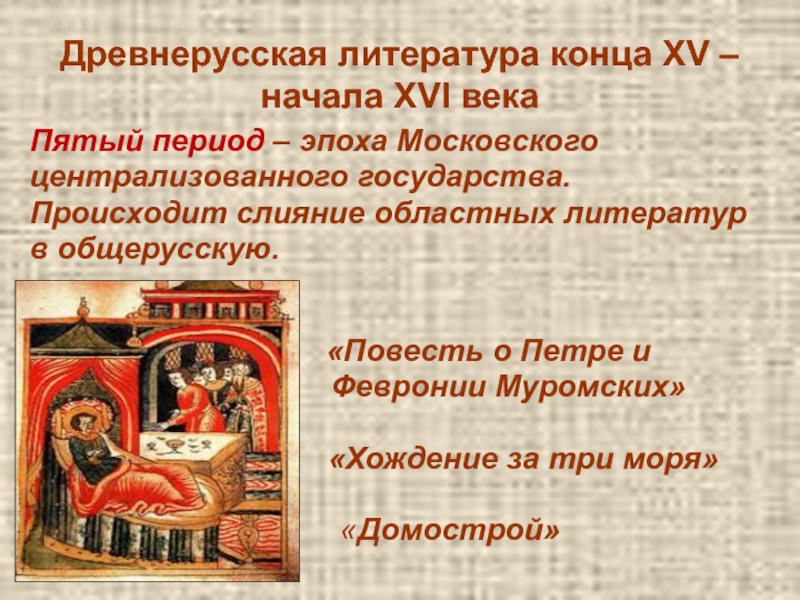 Древнерусская литература конца XV – начала XVI века

Пятый период – эпоха Московского централизованного государства. Происходит слияние областных литератур в общерусскую.

«Повесть о Петре и Февронии Муромских»

«Хождение за три моря»

«Домострой»